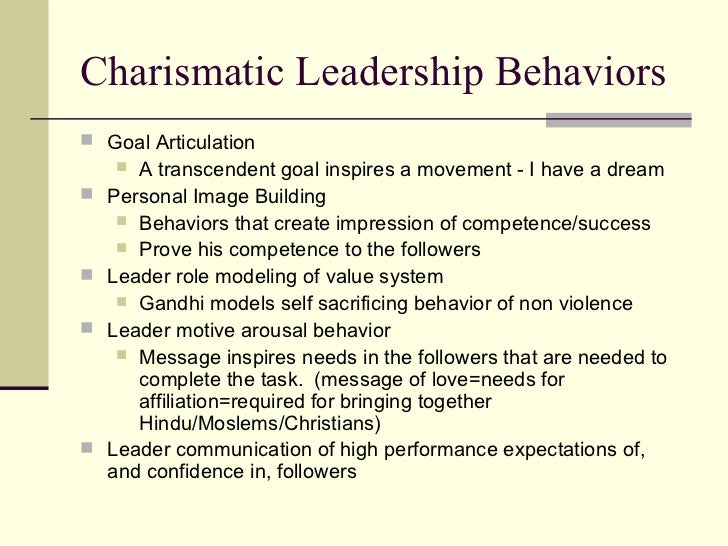 Charismatic Leadership Behaviors

- Goal Articulation
  - A transcendent goal inspires a movement - I have a dream
- Personal Image Building
  - Behaviors that create impression of competence/success
  - Prove his competence to the followers
- Leader role modeling of value system
  - Gandhi models self sacrificing behavior of non violence
- Leader motive arousal behavior
  - Message inspires needs in the followers that are needed to complete the task. (message of love=needs for affiliation=required for bringing together Hindu/Moslems/Christians)
- Leader communication of high performance expectations of, and confidence in, followers